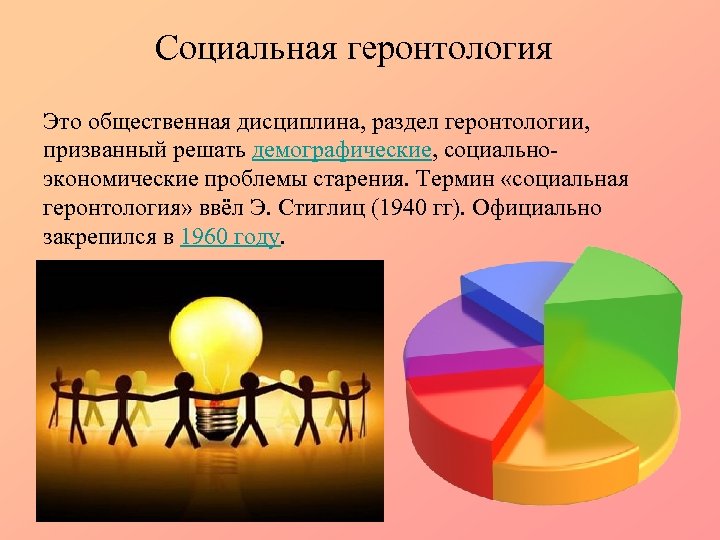 Социальная геронтология

Это общественная дисциплина, раздел геронтологии, призванный решать демографические, социально-экономические проблемы старения. Термин «социальная геронтология» ввёл Э. Стиглиц (1940 гг). Официально закрепился в 1960 году.